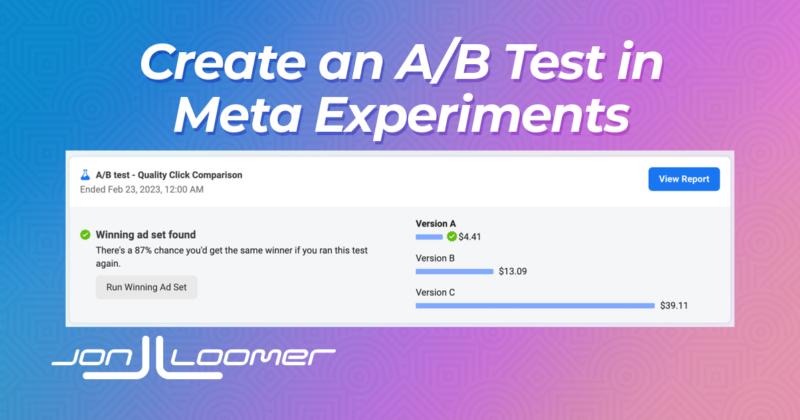 Create an A/B Test in Meta Experiments

A/B test - Quality Click Comparison
Ended Feb 23, 2023, 12:00 AM

View Report

Winning ad set found
There's a 87% chance you'd get the same winner if you ran this test again.

Run Winning Ad Set

Version A
$4.41
Version B
$13.09
Version C
$39.11

JON LOOMER